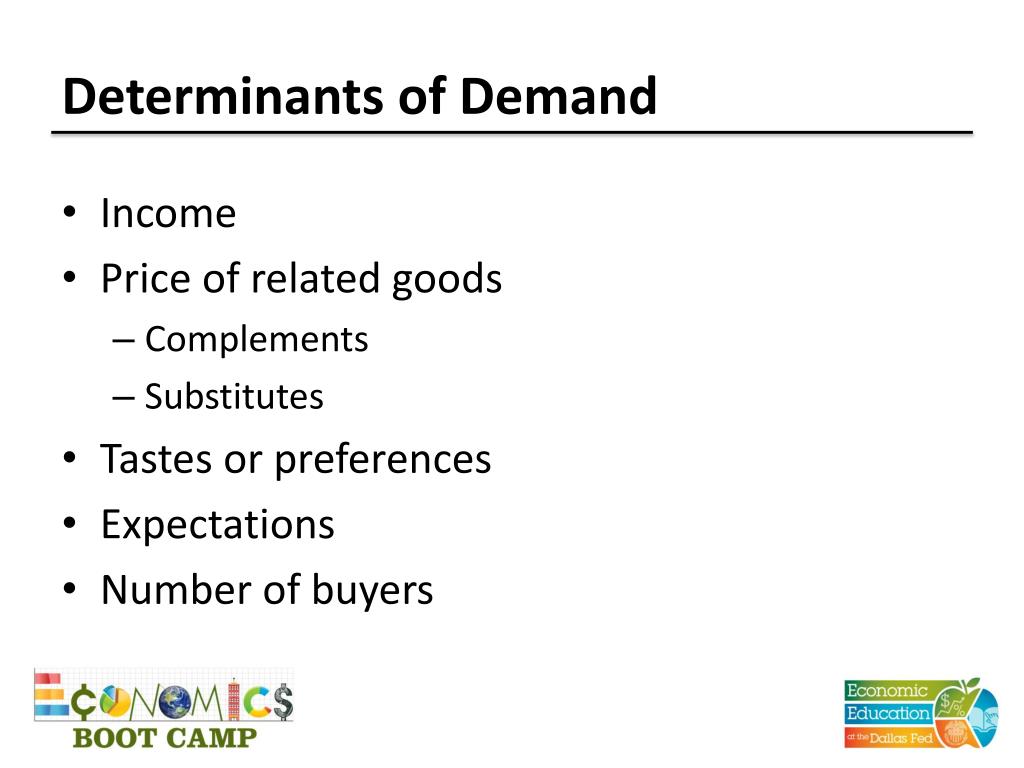 Determinants of Demand

• Income
• Price of related goods
– Complements
– Substitutes
• Tastes or preferences
• Expectations
• Number of buyers

ECONOMICS
BOOT CAMP

Economic Education at the Dallas Fed